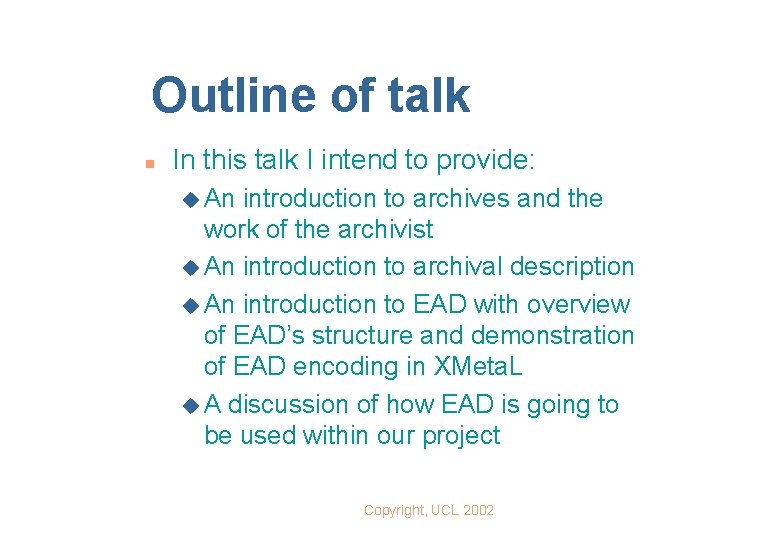 Outline of talk

- In this talk I intend to provide:
  - An introduction to archives and the work of the archivist
  - An introduction to archival description
  - An introduction to EAD with overview of EAD's structure and demonstration of EAD encoding in XMetaL
  - A discussion of how EAD is going to be used within our project

Copyright, UCL 2002